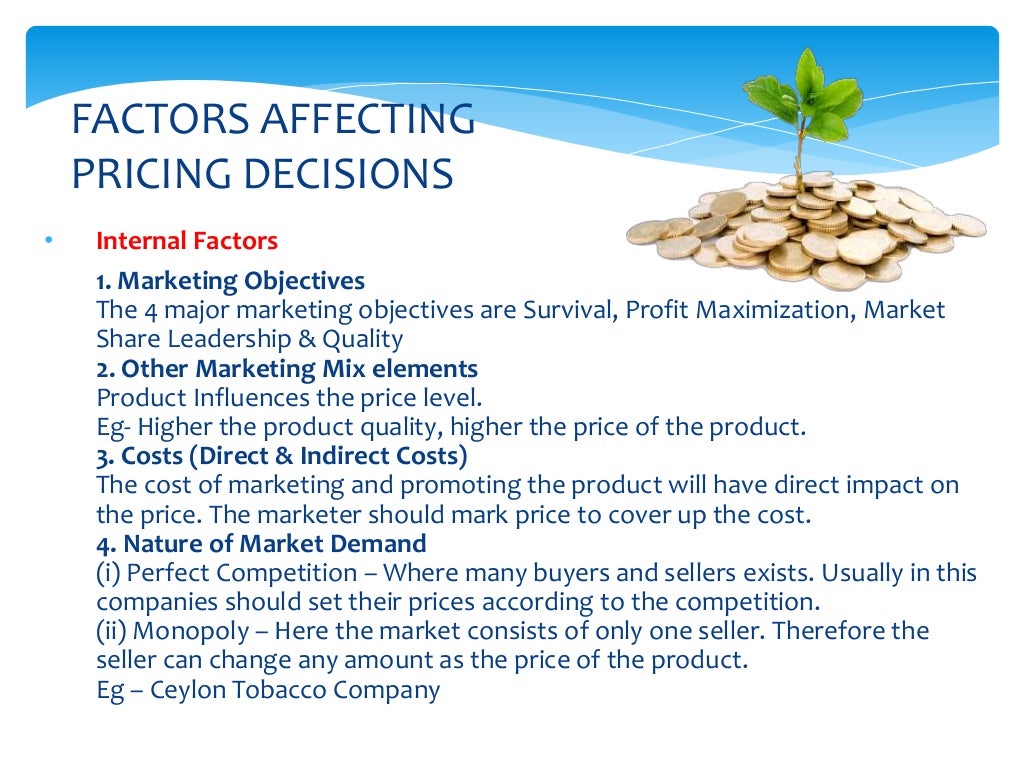 FACTORS AFFECTING PRICING DECISIONS

• Internal Factors

1. Marketing Objectives
The 4 major marketing objectives are Survival, Profit Maximization, Market Share Leadership & Quality
2. Other Marketing Mix elements
Product Influences the price level.
Eg- Higher the product quality, higher the price of the product.
3. Costs (Direct & Indirect Costs)
The cost of marketing and promoting the product will have direct impact on the price. The marketer should mark price to cover up the cost.
4. Nature of Market Demand
(i) Perfect Competition – Where many buyers and sellers exists. Usually in this companies should set their prices according to the competition.
(ii) Monopoly – Here the market consists of only one seller. Therefore the seller can change any amount as the price of the product.
Eg – Ceylon Tobacco Company